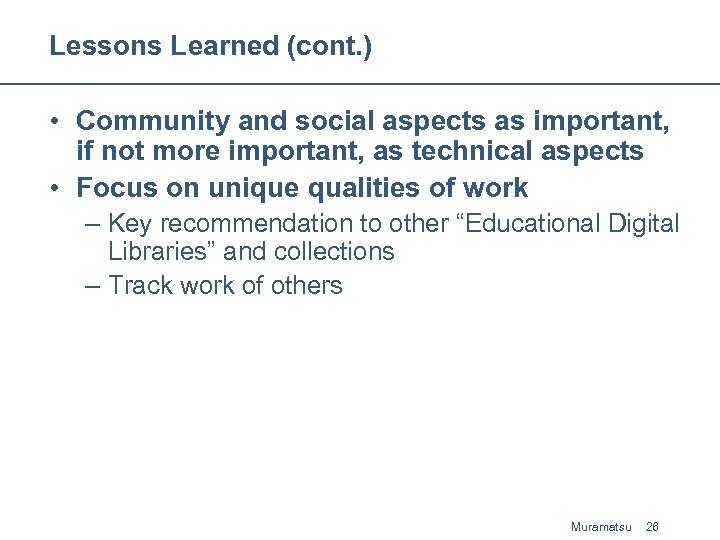 Lessons Learned (cont.)

• Community and social aspects as important, if not more important, as technical aspects
• Focus on unique qualities of work
– Key recommendation to other “Educational Digital Libraries” and collections
– Track work of others

Muramatsu 26